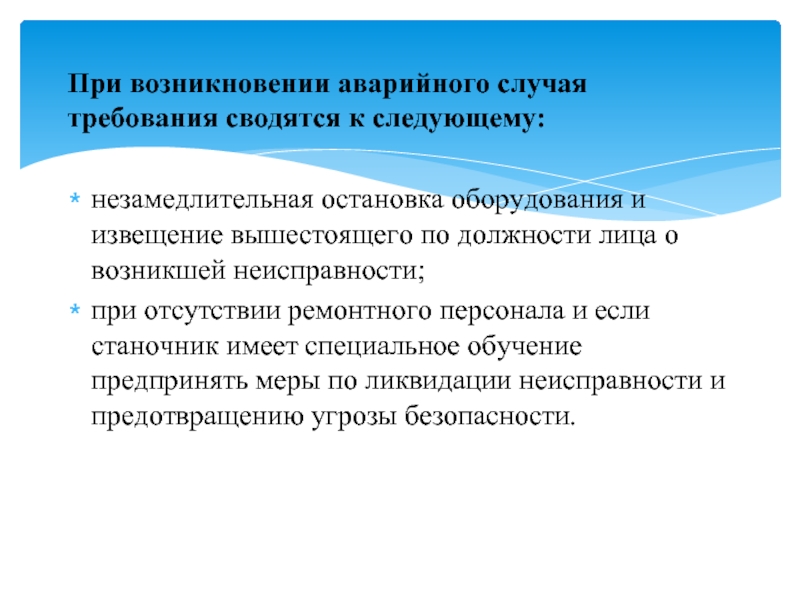 При возникновении аварийного случая требования сводятся к следующему:

* незамедлительная остановка оборудования и извещение вышестоящего по должности лица о возникшей неисправности;
* при отсутствии ремонтного персонала и если станочник имеет специальное обучение предпринять меры по ликвидации неисправности и предотвращению угрозы безопасности.